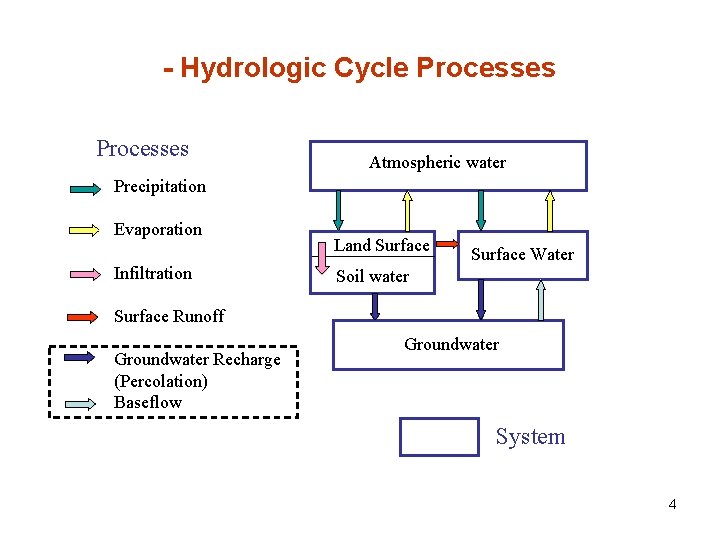 - Hydrologic Cycle Processes

Processes

Precipitation

Evaporation

Infiltration

Surface Runoff

Groundwater Recharge (Percolation)

Baseflow

Atmospheric water

Land Surface

Soil water

Surface Water

Groundwater

System

4